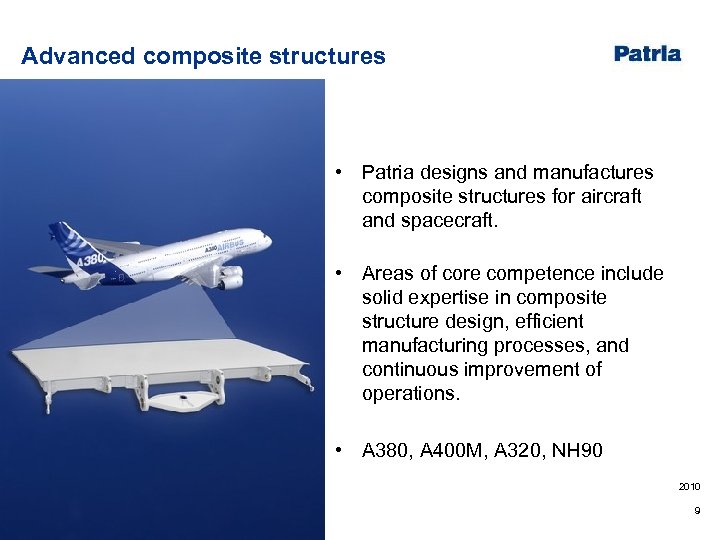 Advanced composite structures

Patria

A380

A380 AIRBUS

• Patria designs and manufactures composite structures for aircraft and spacecraft.

• Areas of core competence include solid expertise in composite structure design, efficient manufacturing processes, and continuous improvement of operations.

• A380, A400M, A320, NH90

2010

9